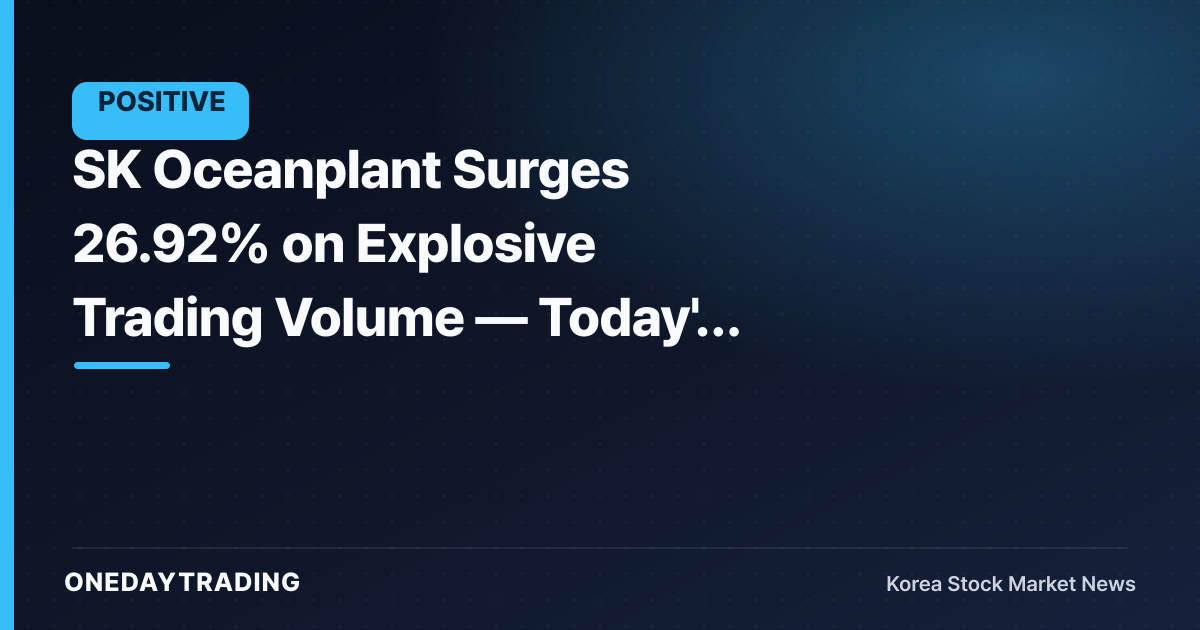 POSITIVE

SK Oceanplant Surges 26.92% on Explosive Trading Volume — Today'...

ONEDAYTRADING

Korea Stock Market News